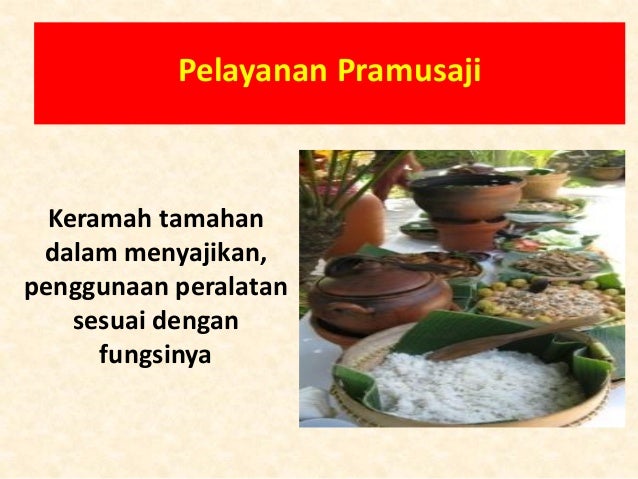 Pelayanan Pramusaji

Keramah tamahan dalam menyajikan, penggunaan peralatan sesuai dengan fungsinya